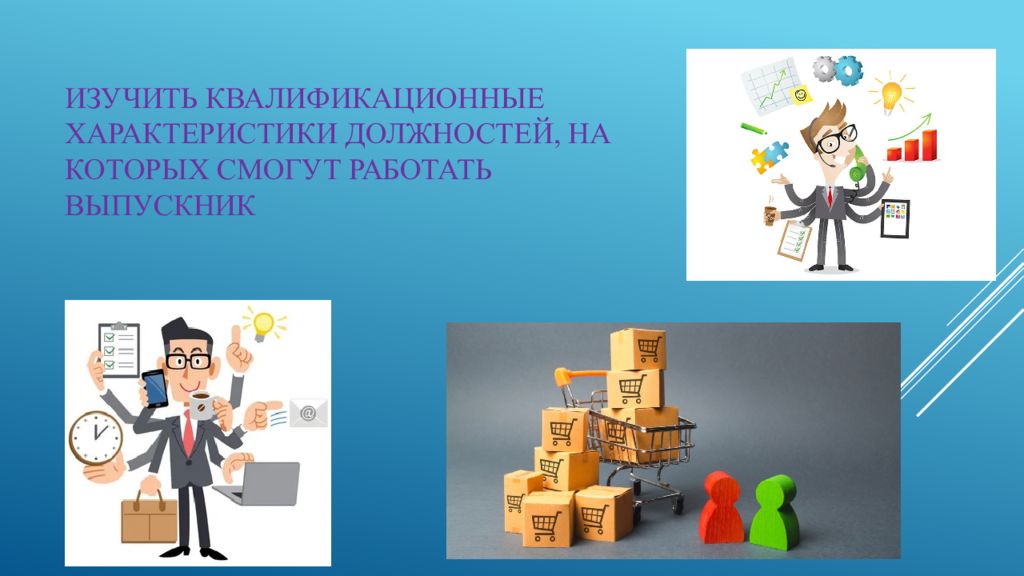 ИЗУЧИТЬ КВАЛИФИКАЦИОННЫЕ ХАРАКТЕРИСТИКИ ДОЛЖНОСТЕЙ, НА КОТОРЫХ СМОГУТ РАБОТАТЬ ВЫПУСКНИК